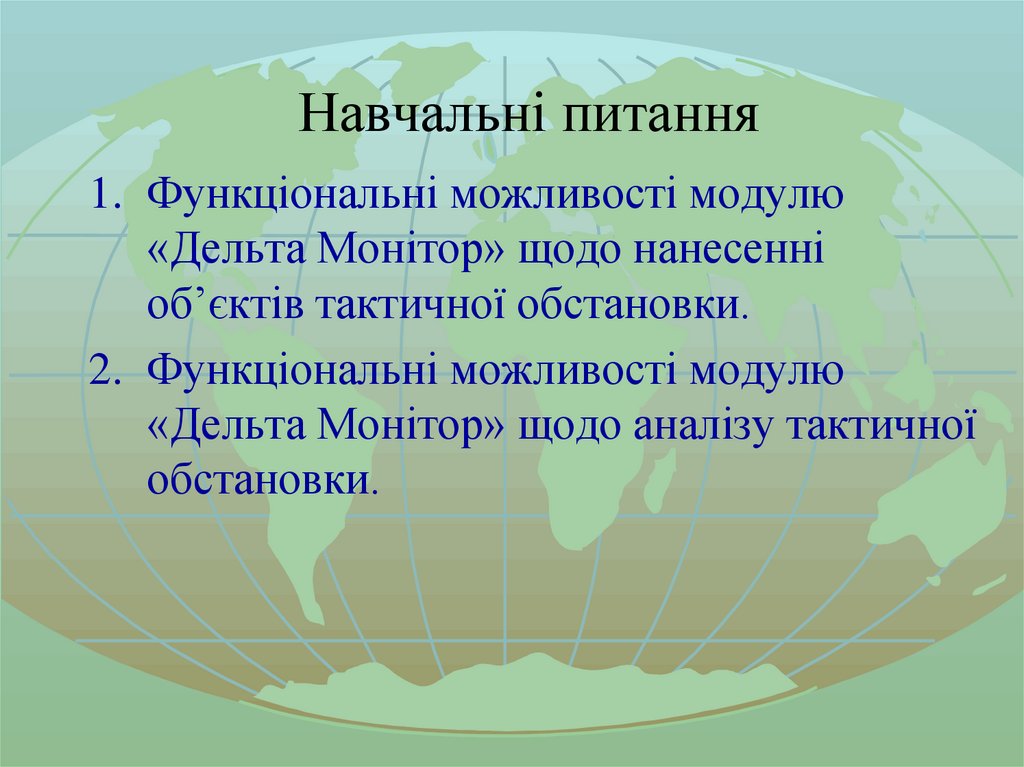 Навчальні питання

1. Функціональні можливості модулю «Дельта Монітор» щодо нанесенні об’єктів тактичної обстановки.
2. Функціональні можливості модулю «Дельта Монітор» щодо аналізу тактичної обстановки.